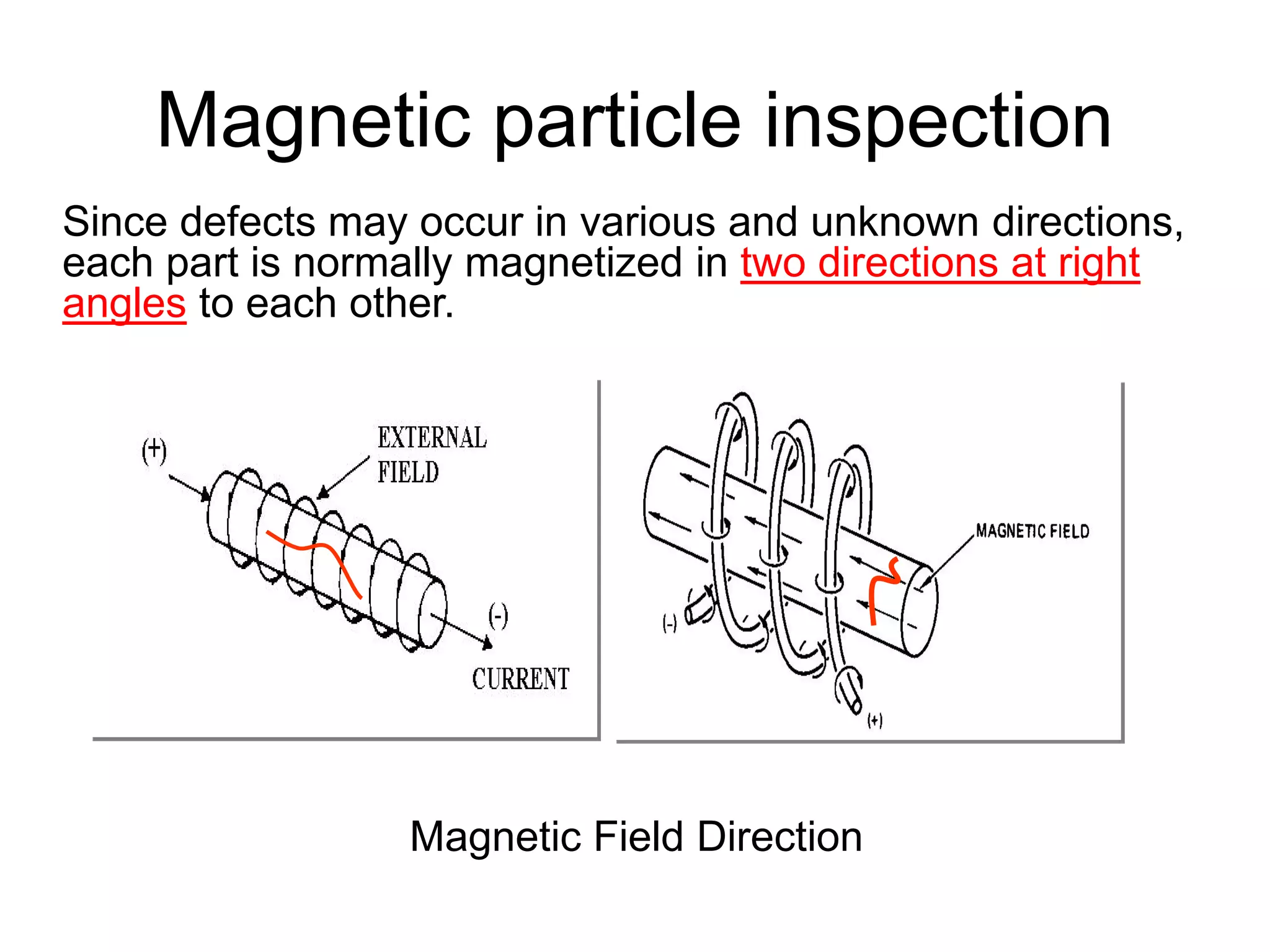 Magnetic particle inspection

Since defects may occur in various and unknown directions, each part is normally magnetized in two directions at right angles to each other.

(+)
EXTERNAL FIELD
(-)
CURRENT

MAGNETIC FIELD
(-)
(+)

Magnetic Field Direction